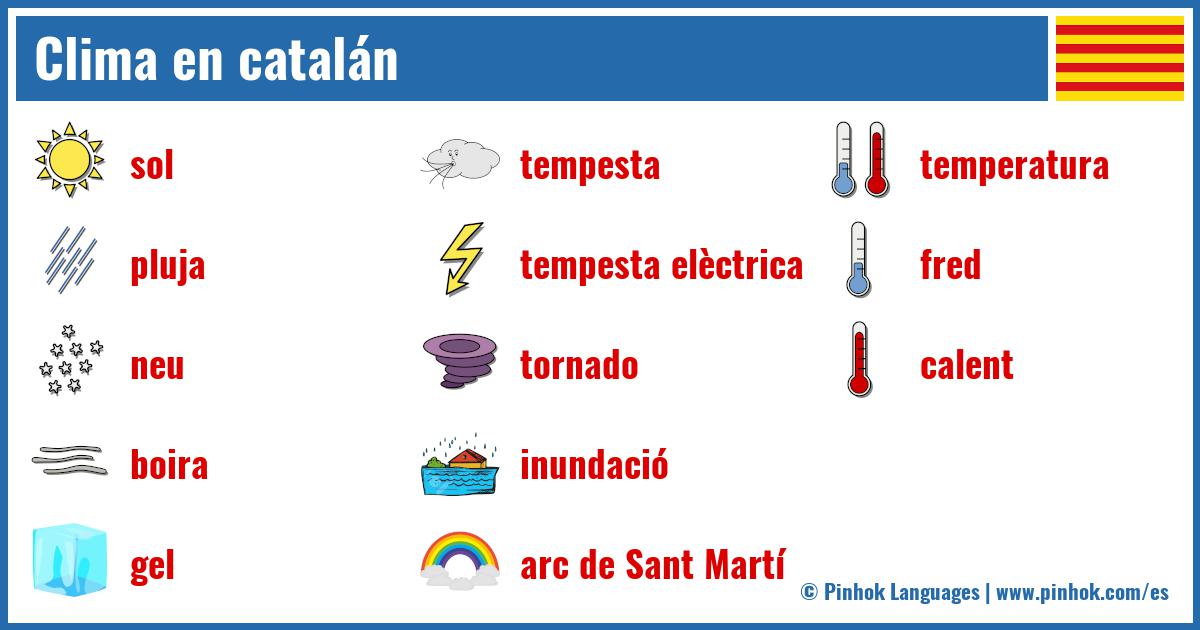 Clima en catalán

sol
pluja
neu
boira
gel

tempesta
tempesta elèctrica
tornado
inundació
arc de Sant Martí

temperatura
fred
calent

© Pinhok Languages | www.pinhok.com/es